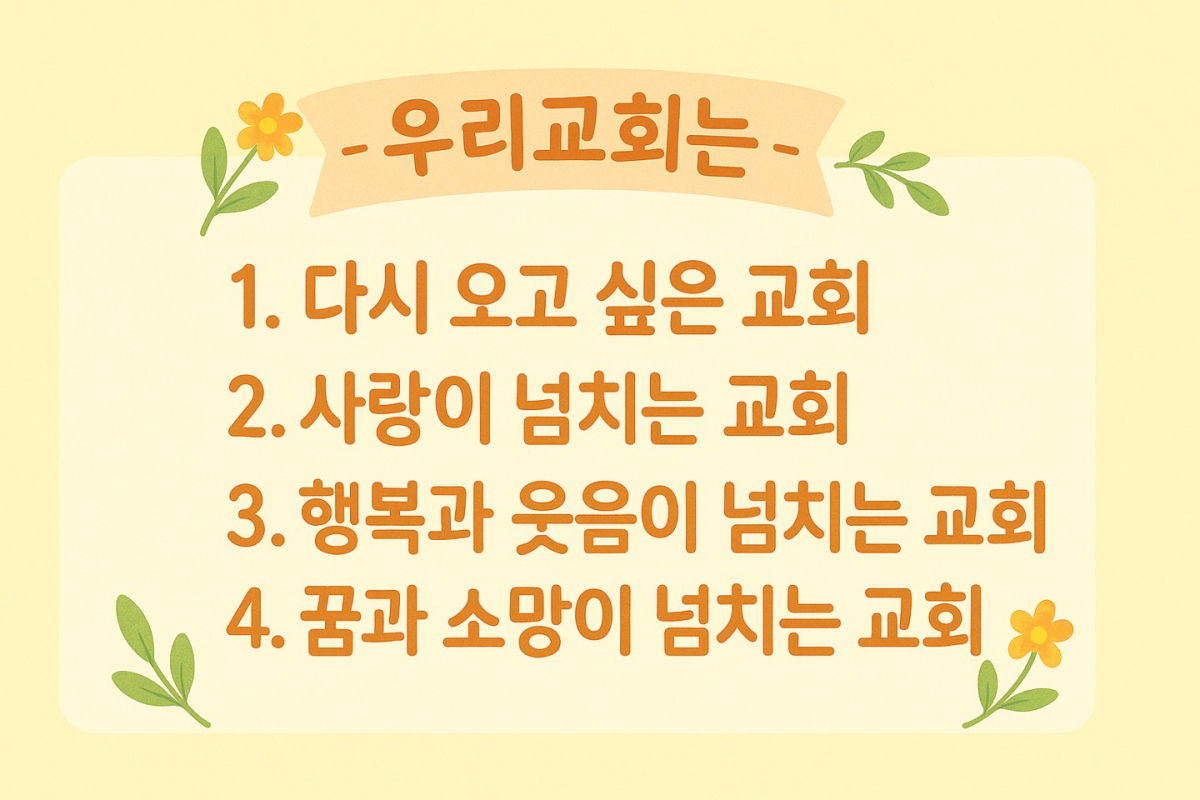 - 우리교회는 -

1. 다시 오고 싶은 교회
2. 사랑이 넘치는 교회
3. 행복과 웃음이 넘치는 교회
4. 꿈과 소망이 넘치는 교회